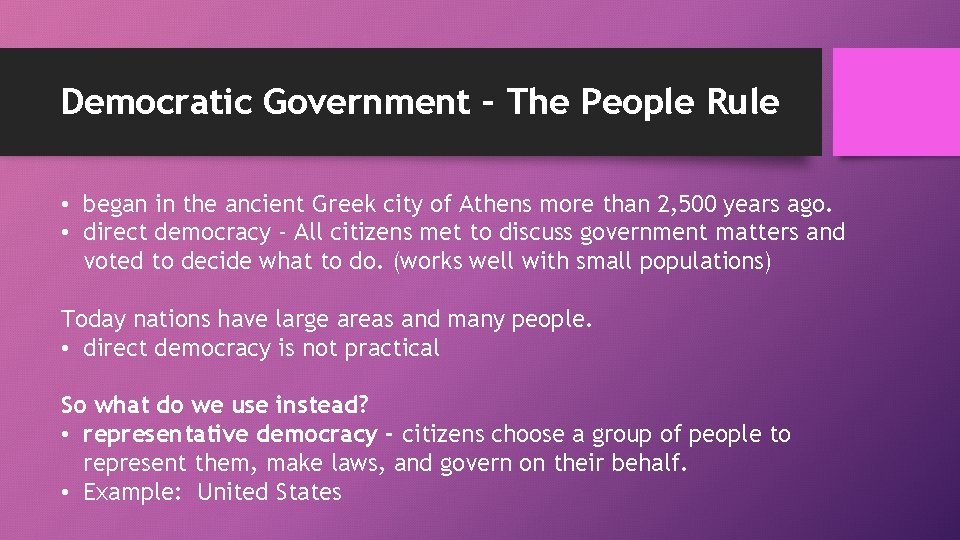 Democratic Government – The People Rule

• began in the ancient Greek city of Athens more than 2,500 years ago.
• direct democracy – All citizens met to discuss government matters and voted to decide what to do. (works well with small populations)

Today nations have large areas and many people.
• direct democracy is not practical

So what do we use instead?
• representative democracy – citizens choose a group of people to represent them, make laws, and govern on their behalf.
• Example: United States